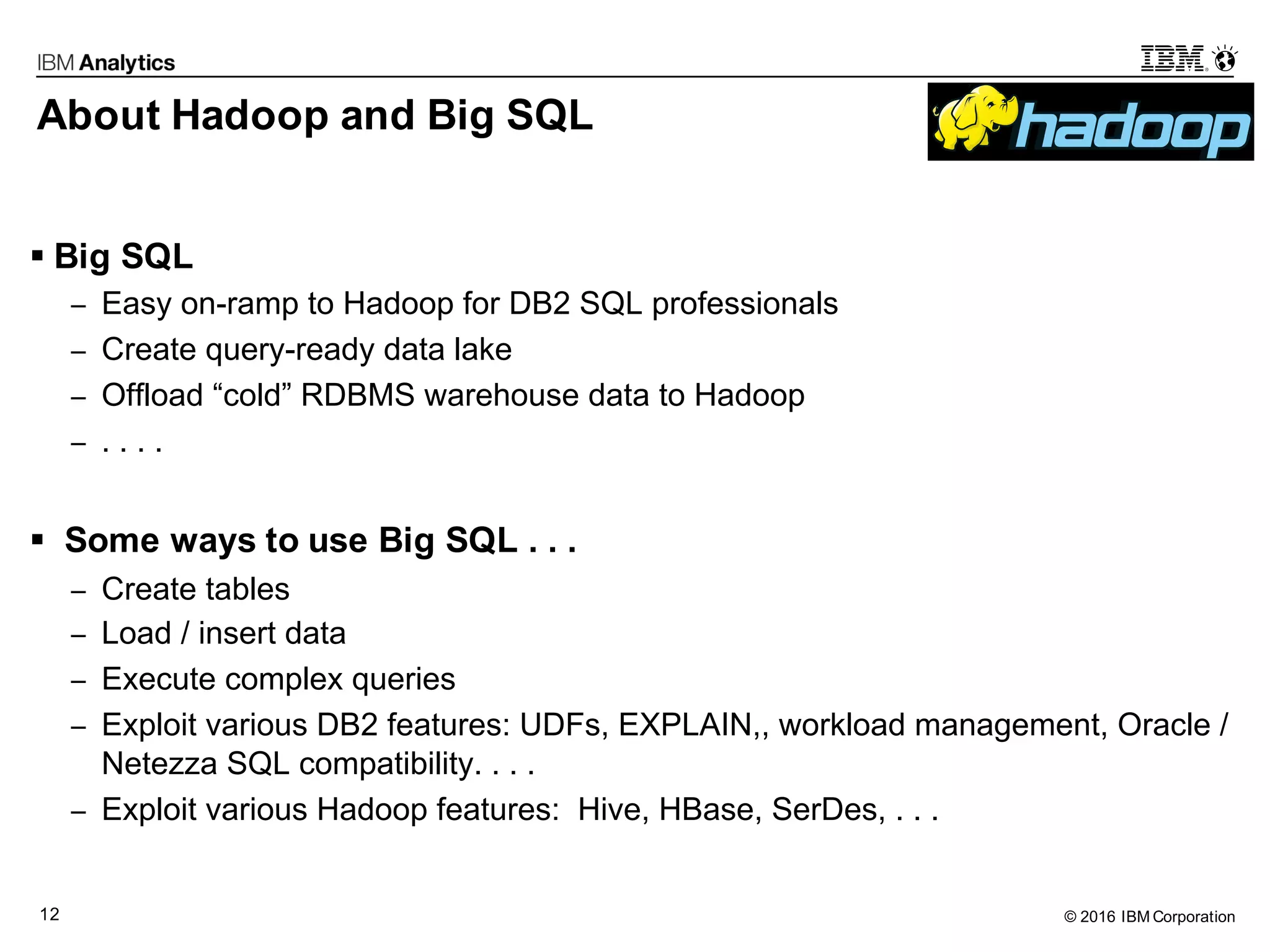 IBM Analytics

IBM

About Hadoop and Big SQL

hadoop

▪ Big SQL
– Easy on-ramp to Hadoop for DB2 SQL professionals
– Create query-ready data lake
– Offload “cold” RDBMS warehouse data to Hadoop
– . . . .

▪ Some ways to use Big SQL . . .
– Create tables
– Load / insert data
– Execute complex queries
– Exploit various DB2 features: UDFs, EXPLAIN,, workload management, Oracle / Netezza SQL compatibility. . . .
– Exploit various Hadoop features: Hive, HBase, SerDes, . . .

12

© 2016 IBM Corporation